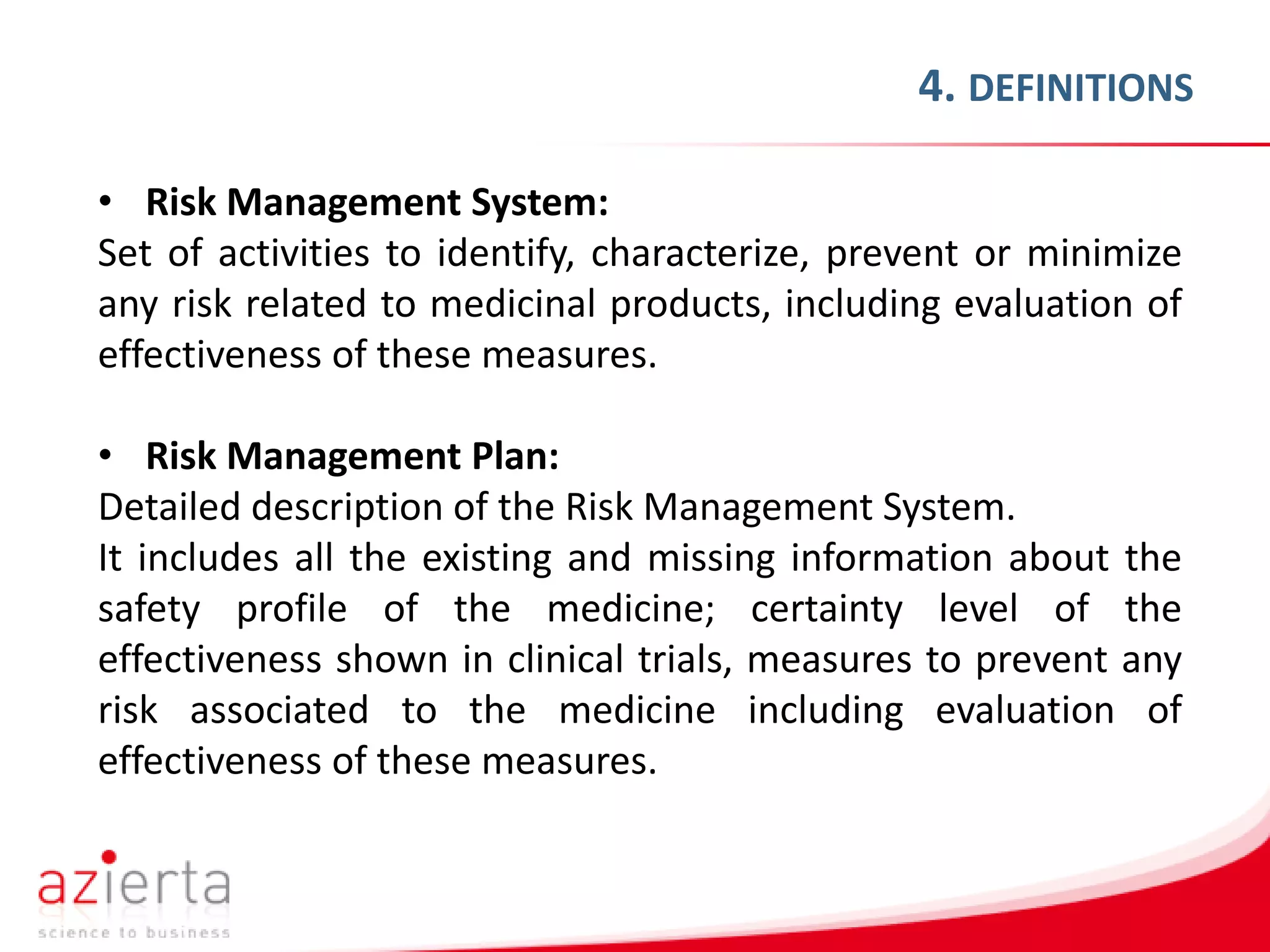 4. DEFINITIONS

• Risk Management System:
Set of activities to identify, characterize, prevent or minimize any risk related to medicinal products, including evaluation of effectiveness of these measures.

• Risk Management Plan:
Detailed description of the Risk Management System.
It includes all the existing and missing information about the safety profile of the medicine; certainty level of the effectiveness shown in clinical trials, measures to prevent any risk associated to the medicine including evaluation of effectiveness of these measures.

azierta
science to business